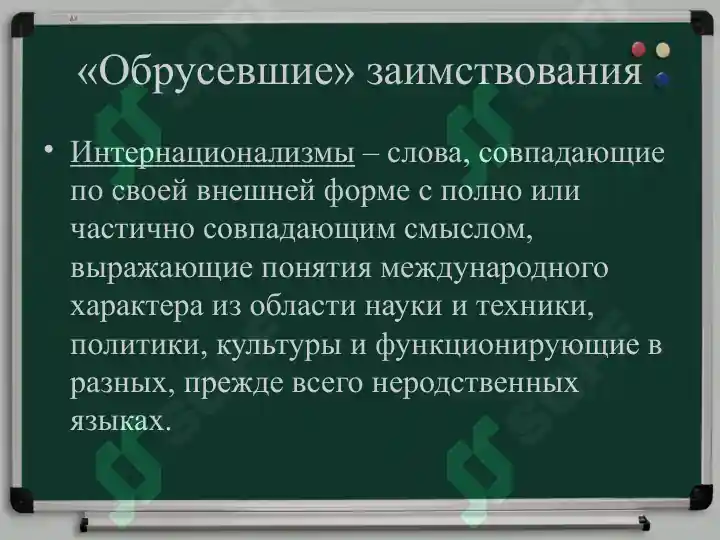 «Обрусевшие» заимствования

• Интернационализмы – слова, совпадающие по своей внешней форме с полно или частично совпадающим смыслом, выражающие понятия международного характера из области науки и техники, политики, культуры и функционирующие в разных, прежде всего неродственных языках.